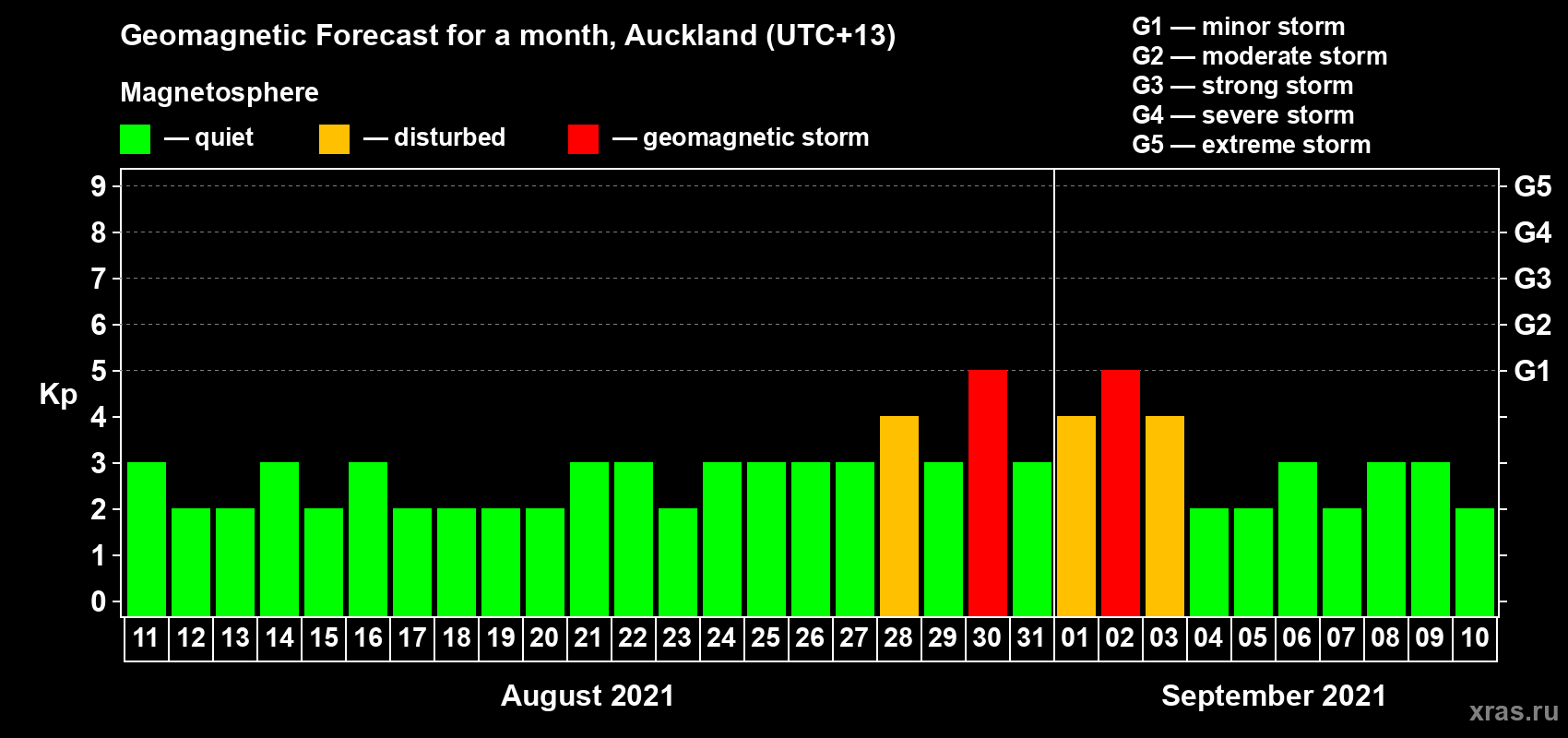 Geomagnetic Forecast for a month, Auckland (UTC+13)

Magnetosphere

— quiet — disturbed — geomagnetic storm

G1 — minor storm
G2 — moderate storm
G3 — strong storm
G4 — severe storm
G5 — extreme storm

Kp

9
8
7
6
5
4
3
2
1
0

G5
G4
G3
G2
G1

11 12 13 14 15 16 17 18 19 20 21 22 23 24 25 26 27 28 29 30 31 01 02 03 04 05 06 07 08 09 10

August 2021

September 2021

xras.ru